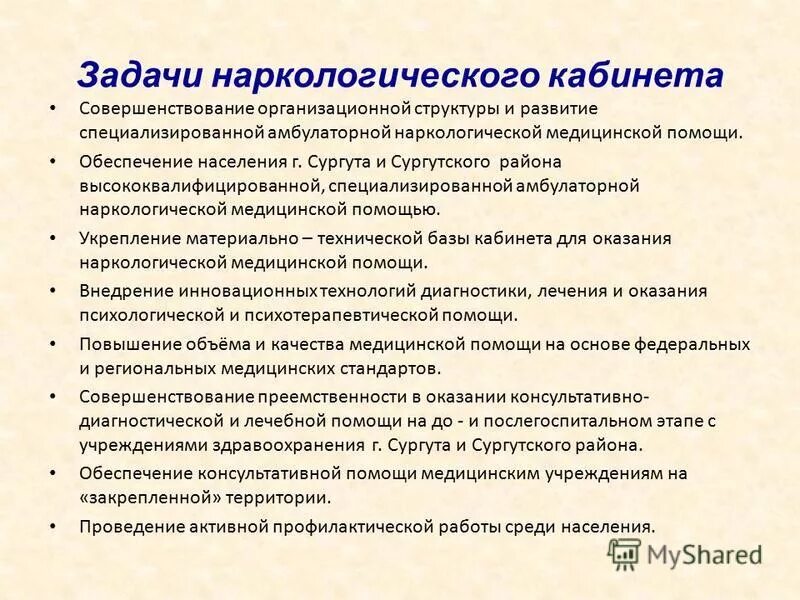 Задачи наркологического кабинета

• Совершенствование организационной структуры и развитие специализированной амбулаторной наркологической медицинской помощи.

• Обеспечение населения г. Сургута и Сургутского района высококвалифицированной, специализированной амбулаторной наркологической медицинской помощью.

• Укрепление материально – технической базы кабинета для оказания наркологической медицинской помощи.

• Внедрение инновационных технологий диагностики, лечения и оказания психологической и психотерапевтической помощи.

• Повышение объёма и качества медицинской помощи на основе федеральных и региональных медицинских стандартов.

• Совершенствование преемственности в оказании консультативно-диагностической и лечебной помощи на до - и послегоспитальном этапе с учреждениями здравоохранения г. Сургута и Сургутского района.

• Обеспечение консультативной помощи медицинским учреждениям на «закрепленной» территории.

• Проведение активной профилактической работы среди населения.

MyShared